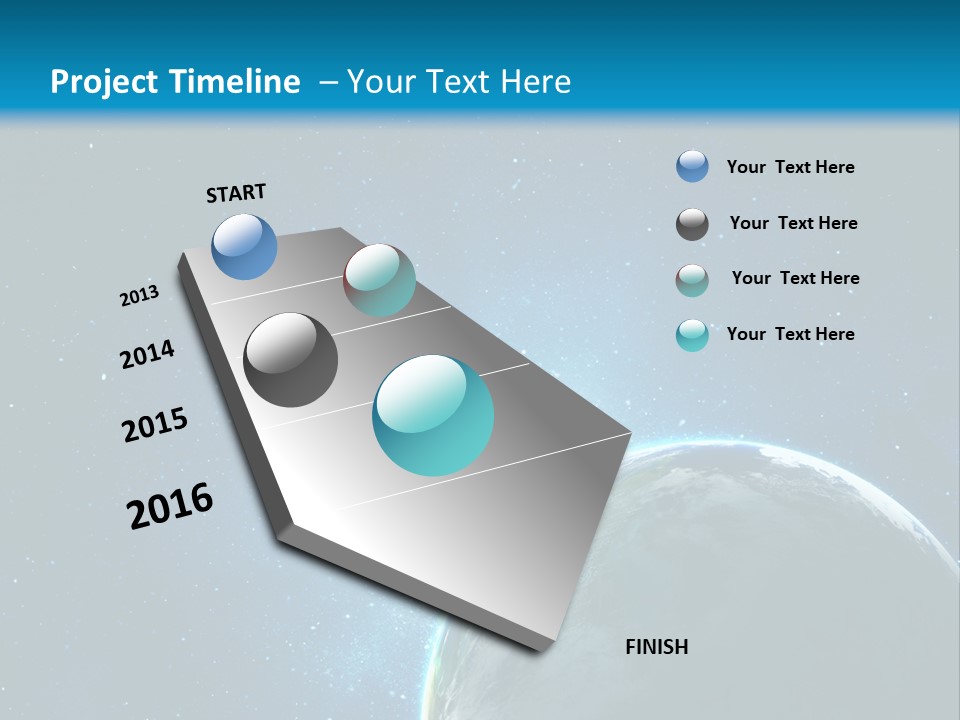 Project Timeline – Your Text Here

START

2013

2014

2015

2016

FINISH

Your Text Here

Your Text Here

Your Text Here

Your Text Here